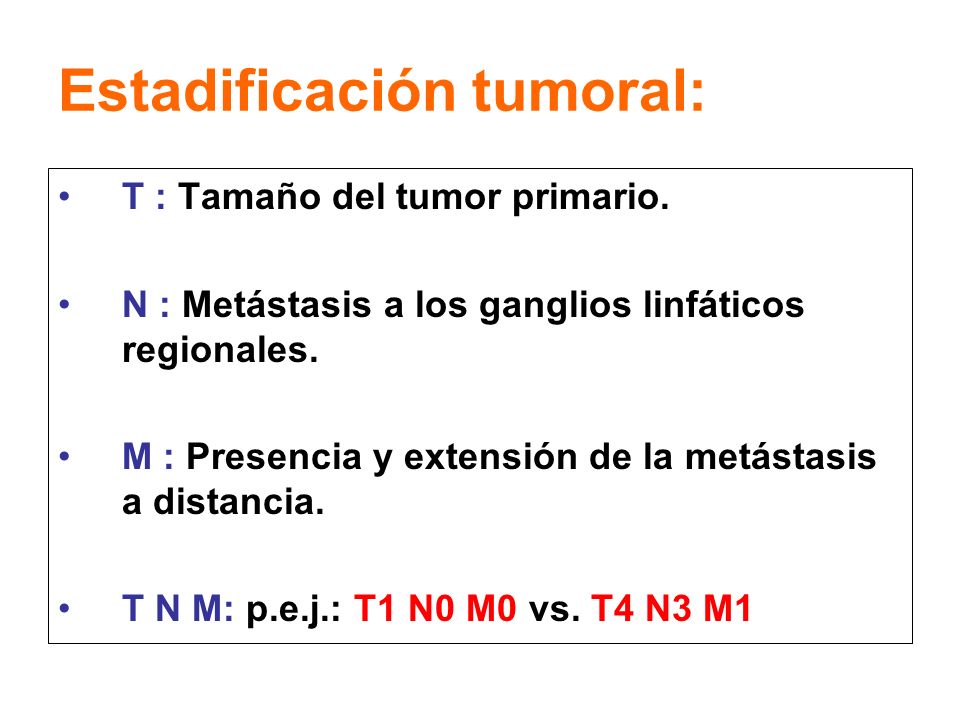 Estadificación tumoral:

• T : Tamaño del tumor primario.

• N : Metástasis a los ganglios linfáticos regionales.

• M : Presencia y extensión de la metástasis a distancia.

• T N M: p.e.j.: T1 N0 M0 vs. T4 N3 M1